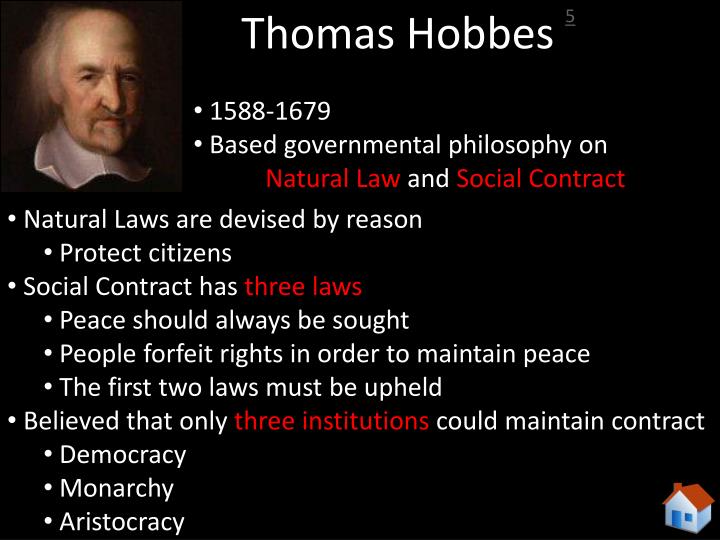 Thomas Hobbes 5

• 1588-1679
• Based governmental philosophy on Natural Law and Social Contract

• Natural Laws are devised by reason
• Protect citizens
• Social Contract has three laws
• Peace should always be sought
• People forfeit rights in order to maintain peace
• The first two laws must be upheld
• Believed that only three institutions could maintain contract
• Democracy
• Monarchy
• Aristocracy